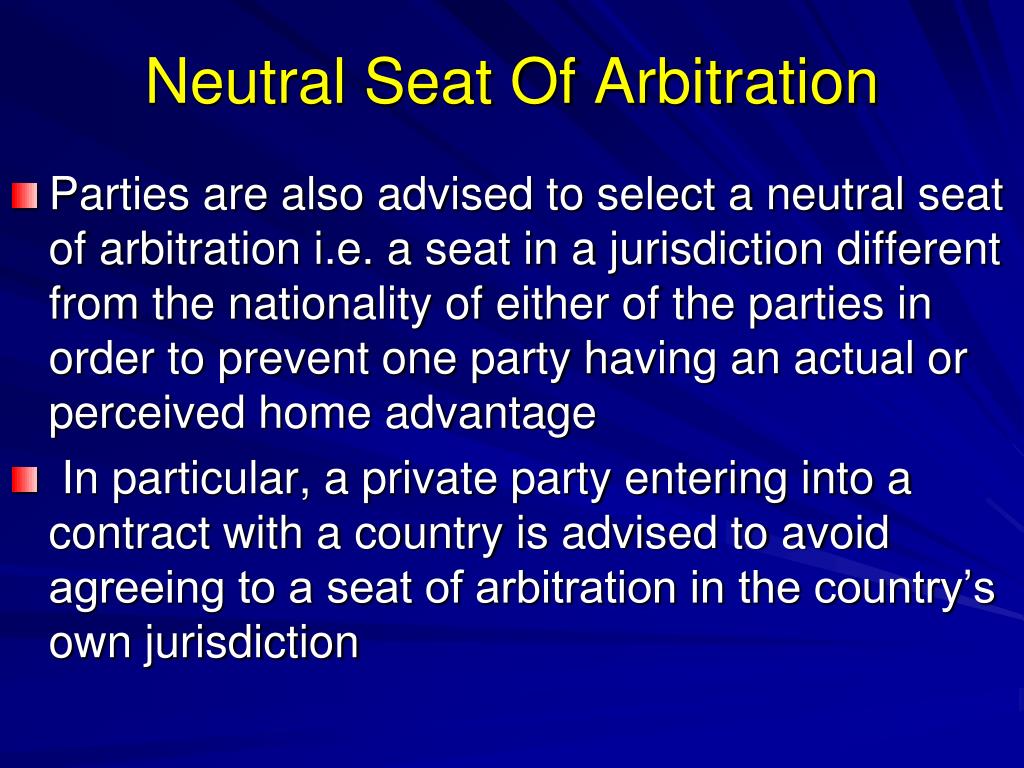 Neutral Seat Of Arbitration

Parties are also advised to select a neutral seat of arbitration i.e. a seat in a jurisdiction different from the nationality of either of the parties in order to prevent one party having an actual or perceived home advantage

In particular, a private party entering into a contract with a country is advised to avoid agreeing to a seat of arbitration in the country's own jurisdiction